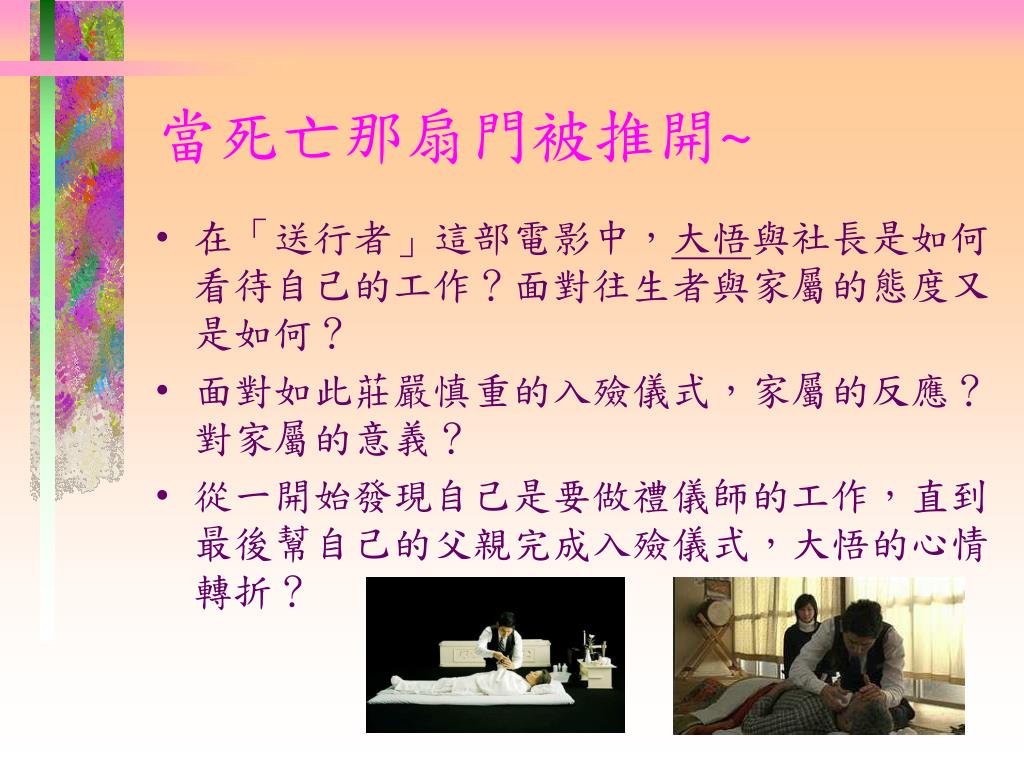 當死亡那扇門被推開~

• 在「送行者」這部電影中，大悟與社長是如何看待自己的工作？面對往生者與家屬的態度又是如何？

• 面對如此莊嚴慎重的入殮儀式，家屬的反應？對家屬的意義？

• 從一開始發現自己是要做禮儀師的工作，直到最後幫自己的父親完成入殮儀式，大悟的心情轉折？